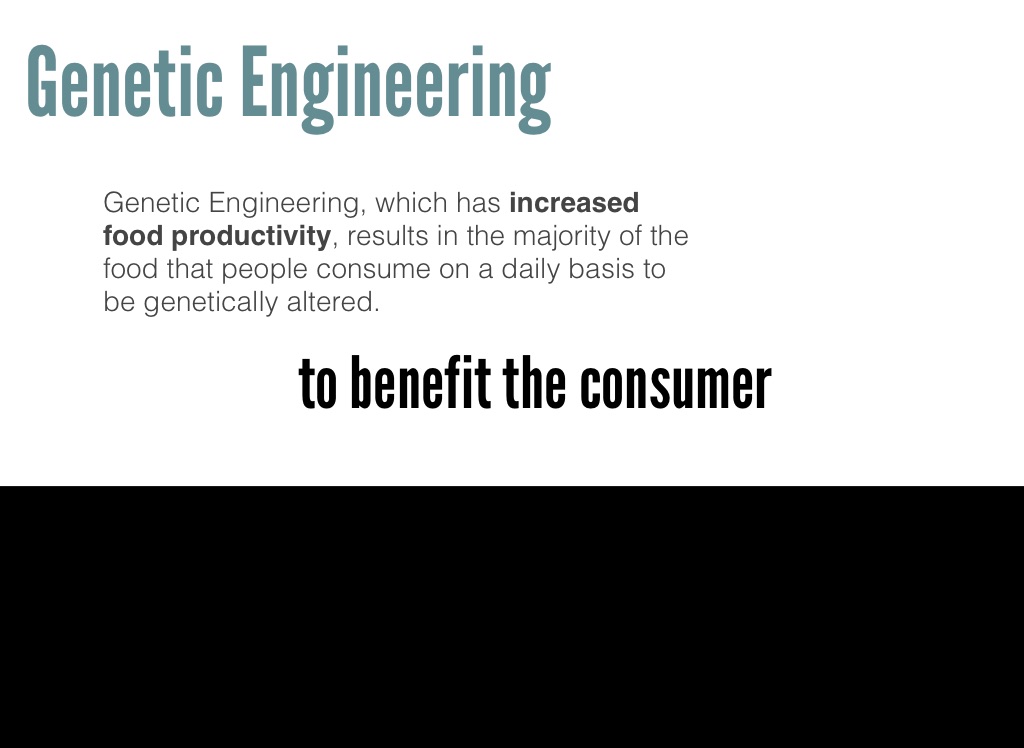 Genetic Engineering

Genetic Engineering, which has increased food productivity, results in the majority of the food that people consume on a daily basis to be genetically altered.

to benefit the consumer